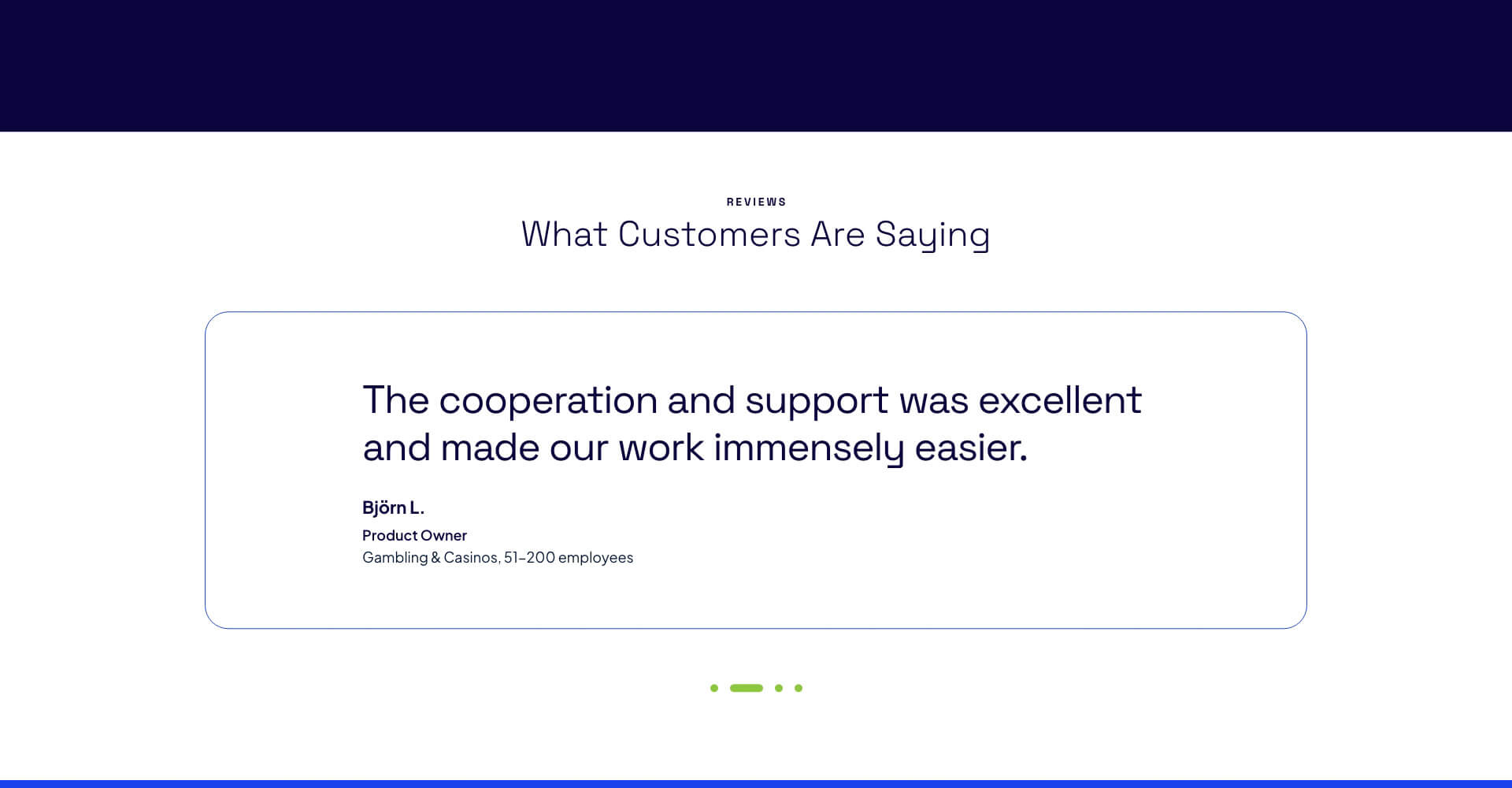 REVIEWS

What Customers Are Saying

The cooperation and support was excellent and made our work immensely easier.

Björn L.

Product Owner

Gambling & Casinos, 51-200 employees